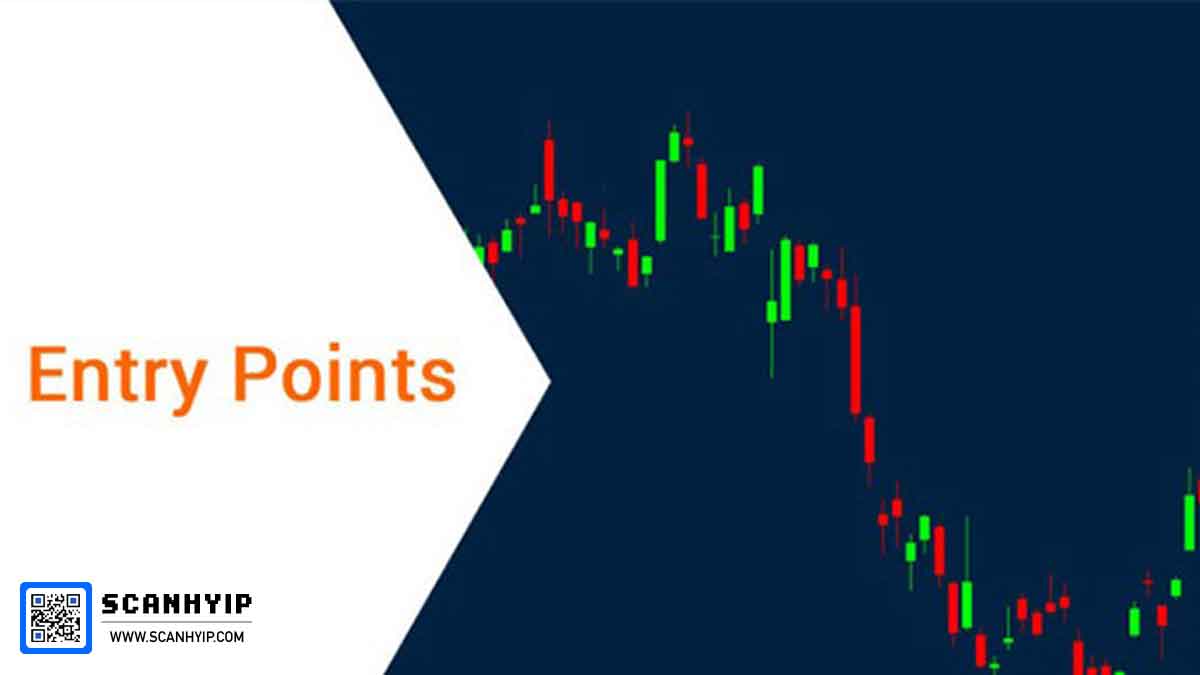 Entry Points

SCANHYIP
WWW.SCANHYIP.COM